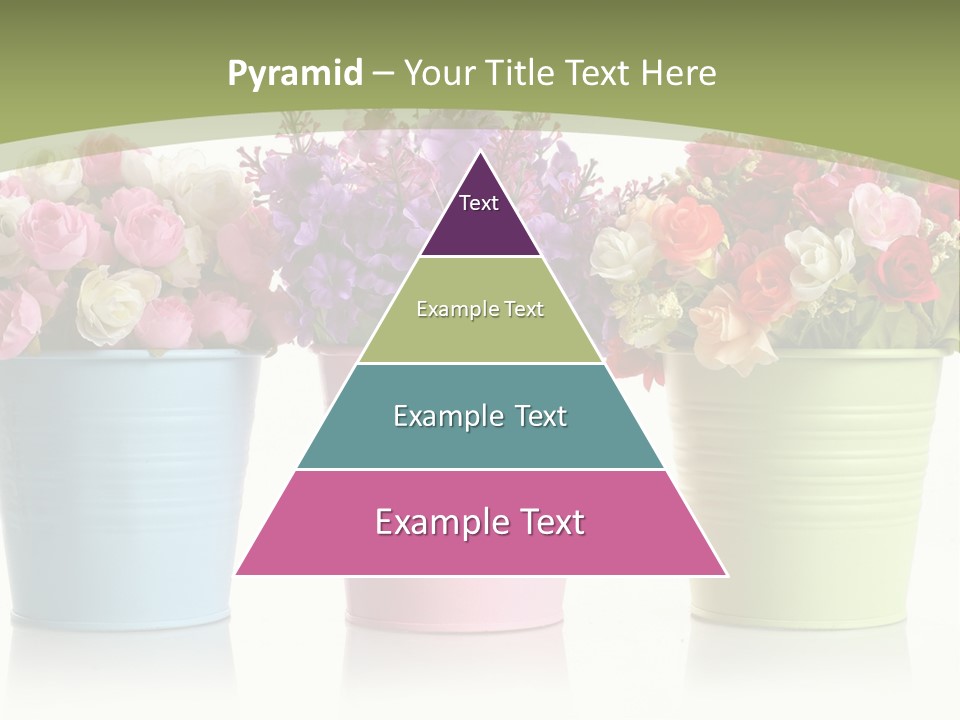 Pyramid – Your Title Text Here

Text

Example Text

Example Text

Example Text